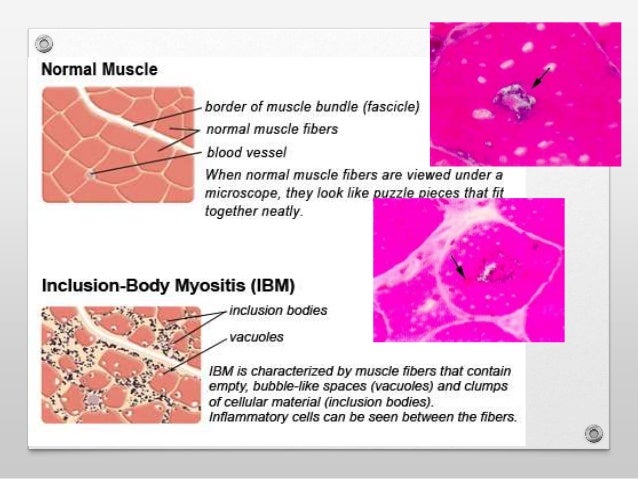 Normal Muscle

border of muscle bundle (fascicle)

normal muscle fibers

blood vessel

When normal muscle fibers are viewed under a microscope, they look like puzzle pieces that fit together neatly.

Inclusion-Body Myositis (IBM)

inclusion bodies

vacuoles

IBM is characterized by muscle fibers that contain empty, bubble-like spaces (vacuoles) and clumps of cellular material (inclusion bodies). Inflammatory cells can be seen between the fibers.